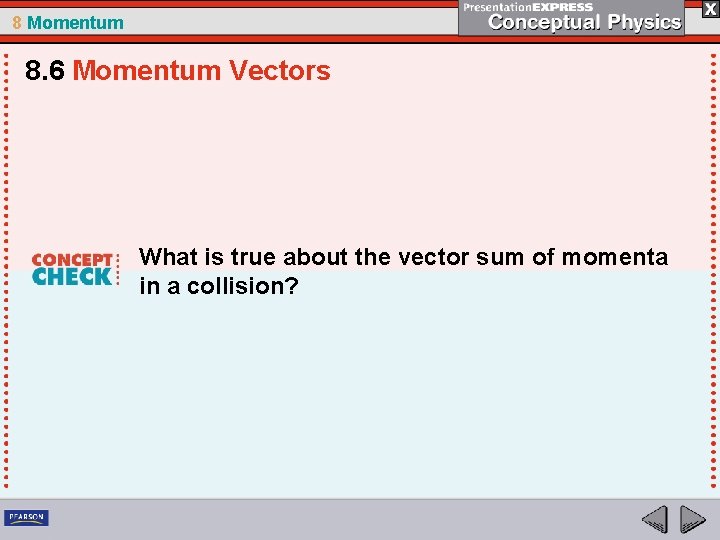 8 Momentum

PresentationEXPRESS
Conceptual Physics

X

8.6 Momentum Vectors

CONCEPT CHECK

What is true about the vector sum of momenta in a collision?

PEARSON